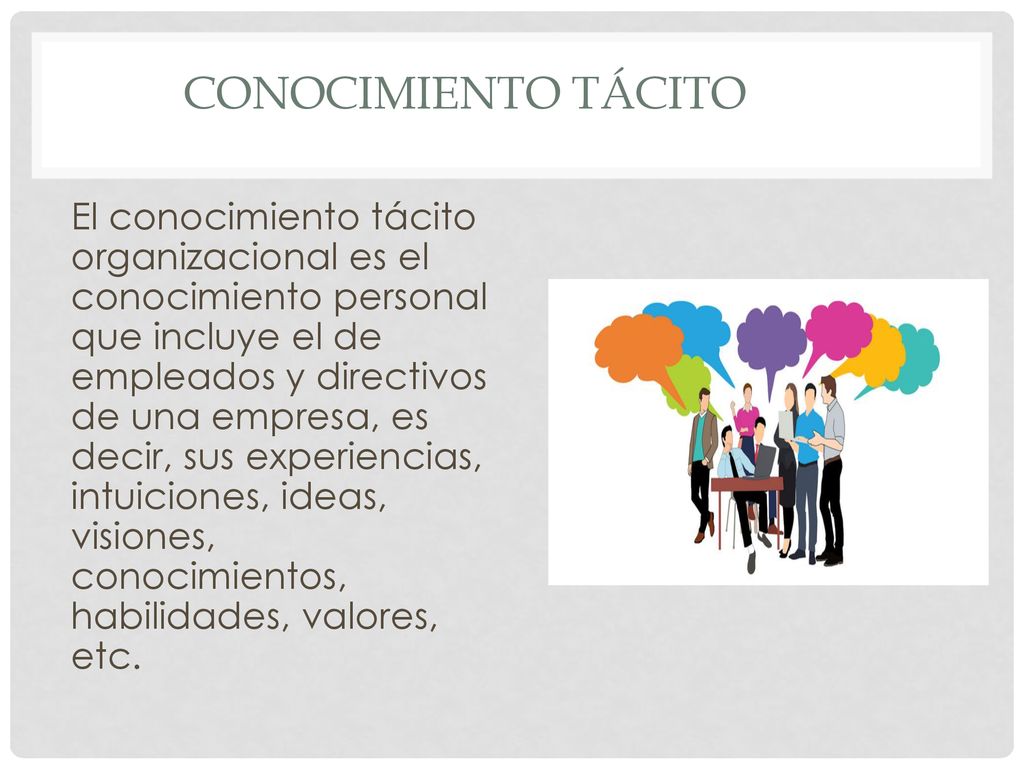 CONOCIMIENTO TÁCITO

El conocimiento tácito organizacional es el conocimiento personal que incluye el de empleados y directivos de una empresa, es decir, sus experiencias, intuiciones, ideas, visiones, conocimientos, habilidades, valores, etc.